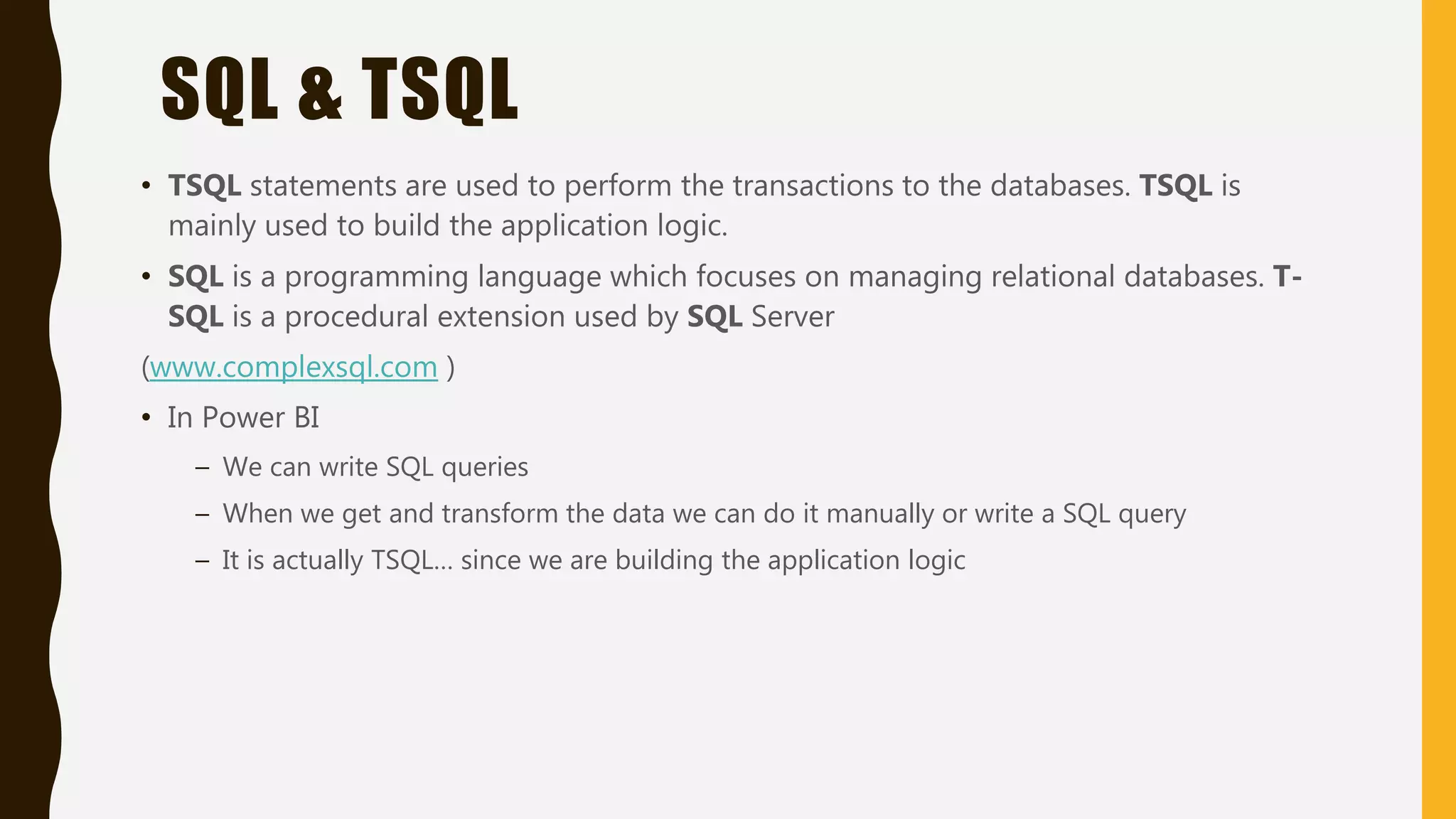 SQL & TSQL

• TSQL statements are used to perform the transactions to the databases. TSQL is mainly used to build the application logic.

• SQL is a programming language which focuses on managing relational databases. T-SQL is a procedural extension used by SQL Server

(www.complexsql.com )

• In Power BI

– We can write SQL queries

– When we get and transform the data we can do it manually or write a SQL query

– It is actually TSQL… since we are building the application logic